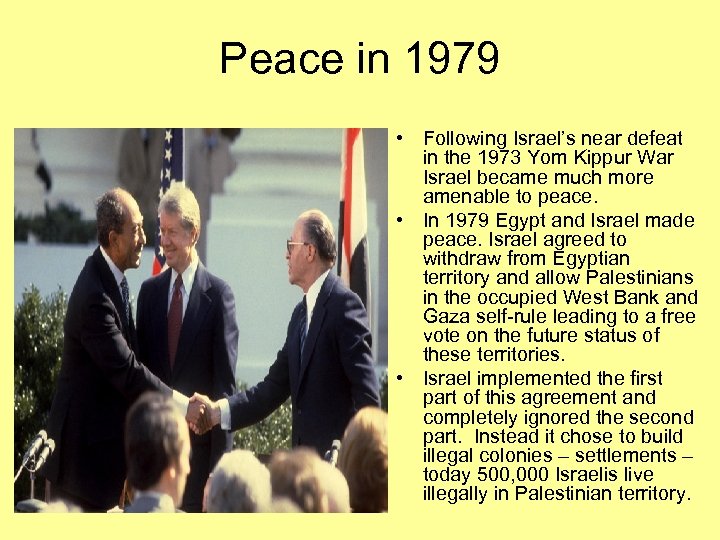 Peace in 1979

• Following Israel's near defeat in the 1973 Yom Kippur War Israel became much more amenable to peace.
• In 1979 Egypt and Israel made peace. Israel agreed to withdraw from Egyptian territory and allow Palestinians in the occupied West Bank and Gaza self-rule leading to a free vote on the future status of these territories.
• Israel implemented the first part of this agreement and completely ignored the second part. Instead it chose to build illegal colonies – settlements – today 500,000 Israelis live illegally in Palestinian territory.